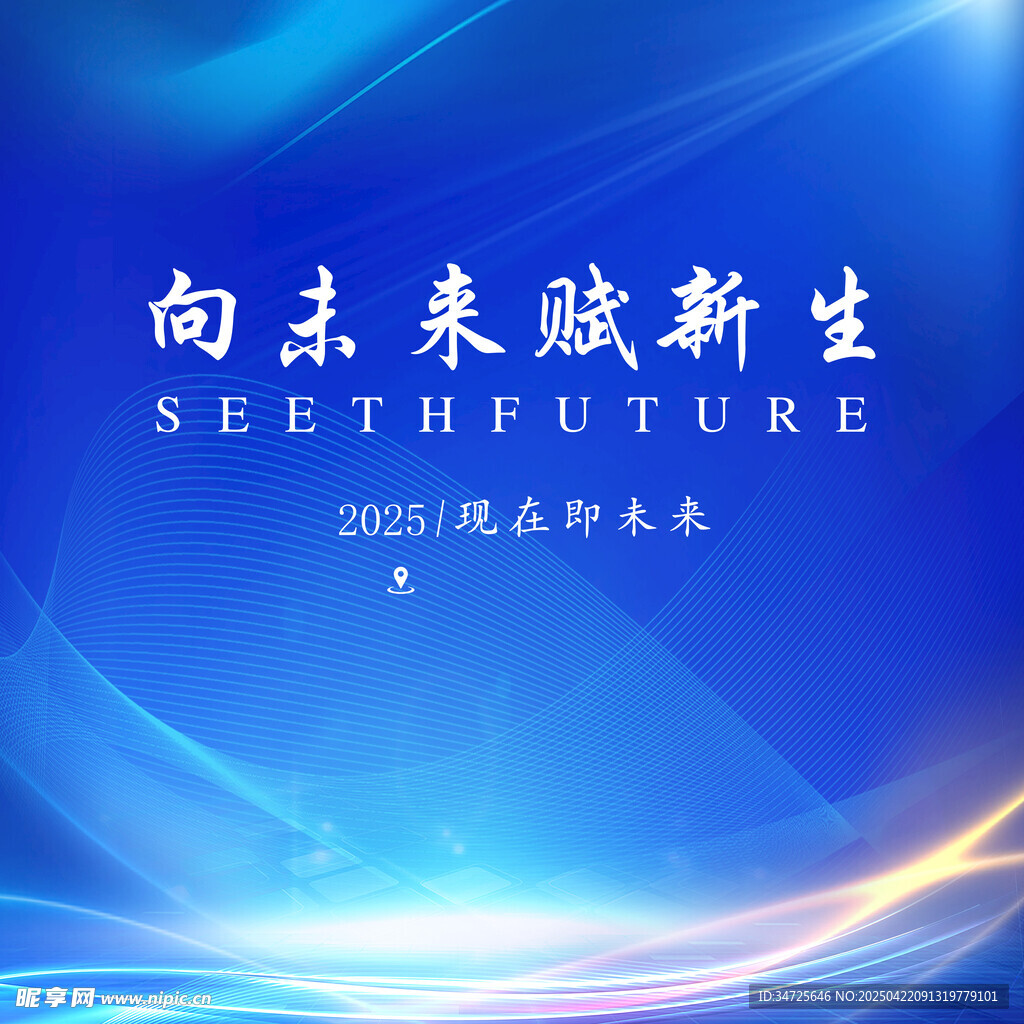 向未来赋新生
SEETHFUTURE
2025/现在即未来

昵享网 www.nipic.cn
ID:34725646 NO:20250422091319779101